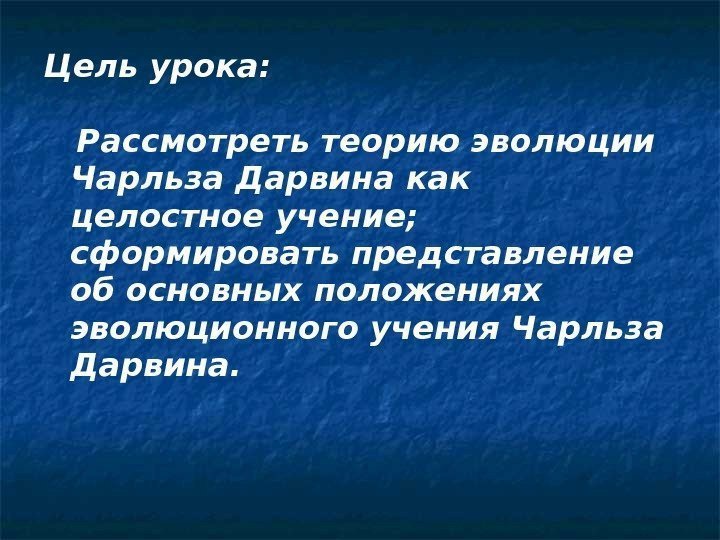 Цель урока:

Рассмотреть теорию эволюции Чарльза Дарвина как целостное учение; сформировать представление об основных положениях эволюционного учения Чарльза Дарвина.